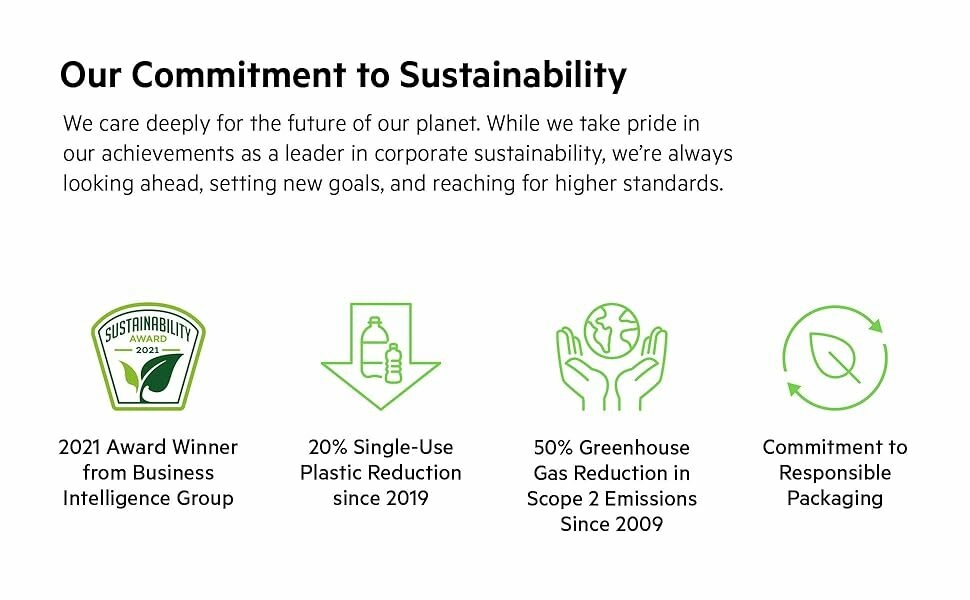 Our Commitment to Sustainability

We care deeply for the future of our planet. While we take pride in our achievements as a leader in corporate sustainability, we're always looking ahead, setting new goals, and reaching for higher standards.

SUSTAINABILITY AWARD 2021

2021 Award Winner from Business Intelligence Group

20% Single-Use Plastic Reduction since 2019

50% Greenhouse Gas Reduction in Scope 2 Emissions Since 2009

Commitment to Responsible Packaging